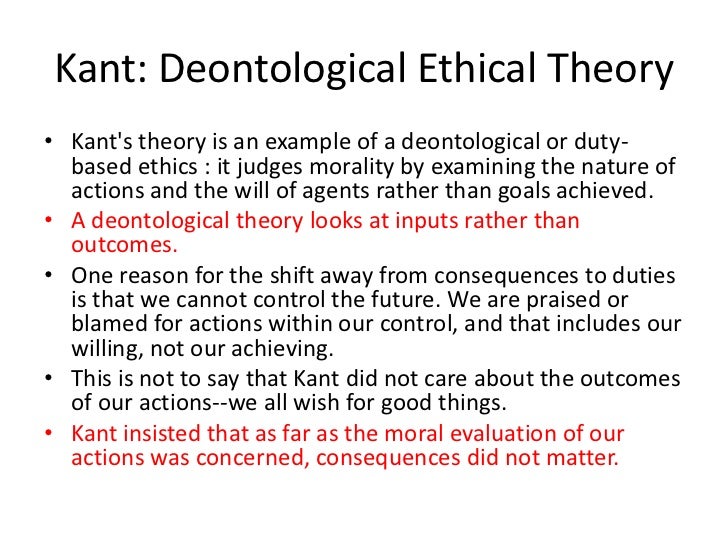 Kant: Deontological Ethical Theory

• Kant's theory is an example of a deontological or duty-based ethics : it judges morality by examining the nature of actions and the will of agents rather than goals achieved.
• A deontological theory looks at inputs rather than outcomes.
• One reason for the shift away from consequences to duties is that we cannot control the future. We are praised or blamed for actions within our control, and that includes our willing, not our achieving.
• This is not to say that Kant did not care about the outcomes of our actions--we all wish for good things.
• Kant insisted that as far as the moral evaluation of our actions was concerned, consequences did not matter.